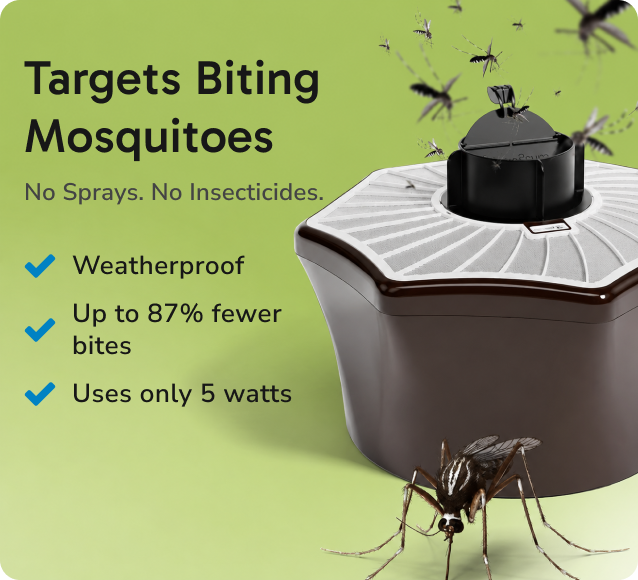 Targets Biting Mosquitoes

No Sprays. No Insecticides.

Weatherproof

Up to 87% fewer bites

Uses only 5 watts